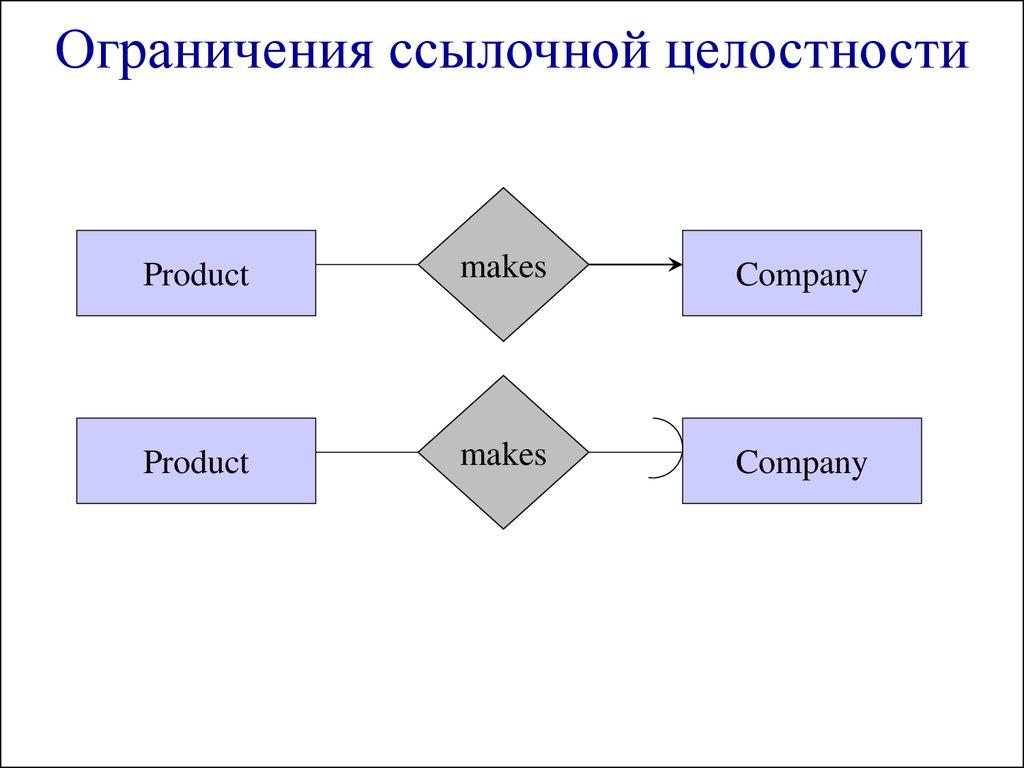 Ограничения ссылочной целостности

Product

makes

Company

Product

makes

Company